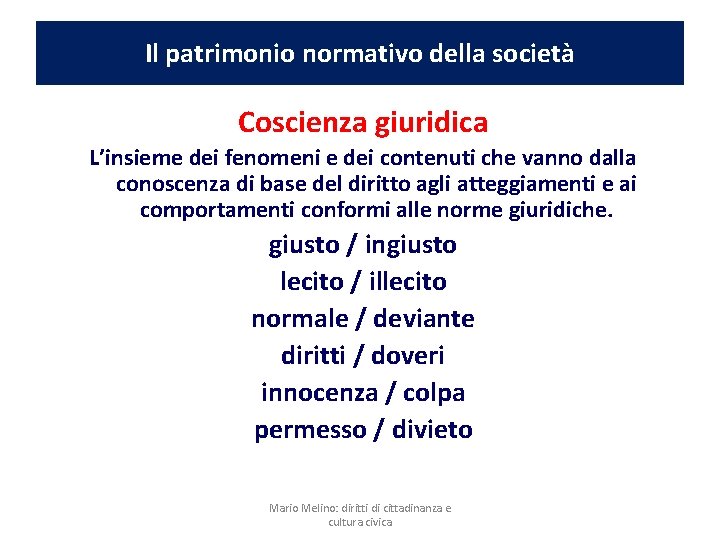 Il patrimonio normativo della società

Coscienza giuridica

L'insieme dei fenomeni e dei contenuti che vanno dalla conoscenza di base del diritto agli atteggiamenti e ai comportamenti conformi alle norme giuridiche.

giusto / ingiusto

lecito / illecito

normale / deviante

diritti / doveri

innocenza / colpa

permesso / divieto

Mario Melino: diritti di cittadinanza e cultura civica